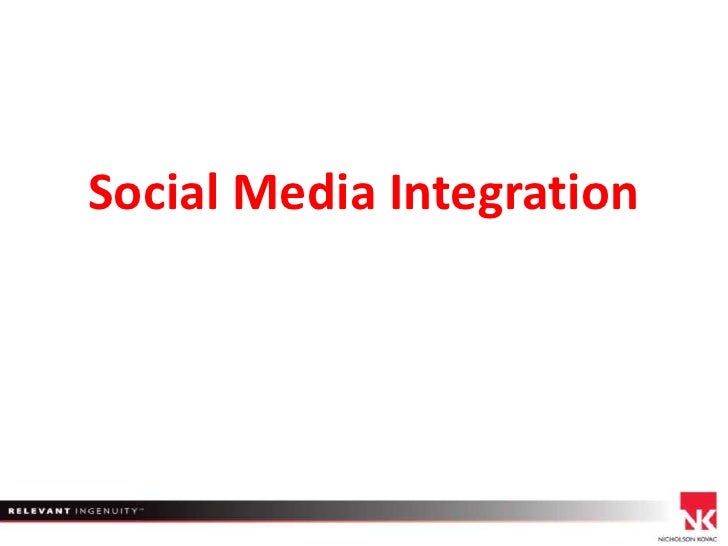 Social Media Integration

RELEVANT INGENUITY™

NK
NICHOLSON KOVAC